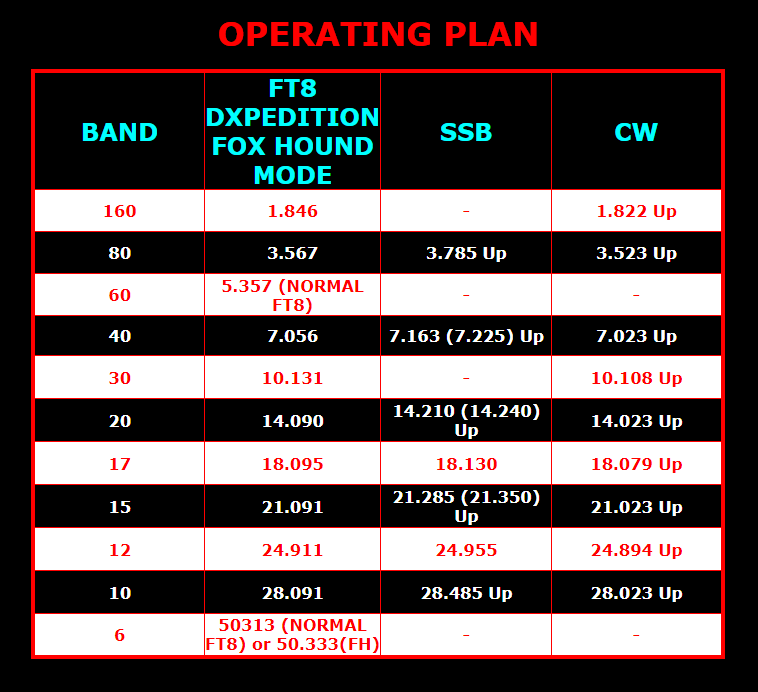 OPERATING PLAN

| BAND | FT8 DXPEDITION FOX HOUND MODE | SSB | CW |
|---|---|---|---|
| 160 | 1.846 | - | 1.822 Up |
| 80 | 3.567 | 3.785 Up | 3.523 Up |
| 60 | 5.357 (NORMAL FT8) | - | - |
| 40 | 7.056 | 7.163 (7.225) Up | 7.023 Up |
| 30 | 10.131 | - | 10.108 Up |
| 20 | 14.090 | 14.210 (14.240) Up | 14.023 Up |
| 17 | 18.095 | 18.130 | 18.079 Up |
| 15 | 21.091 | 21.285 (21.350) Up | 21.023 Up |
| 12 | 24.911 | 24.955 | 24.894 Up |
| 10 | 28.091 | 28.485 Up | 28.023 Up |
| 6 | 50313 (NORMAL FT8) or 50.333(FH) | - | - |